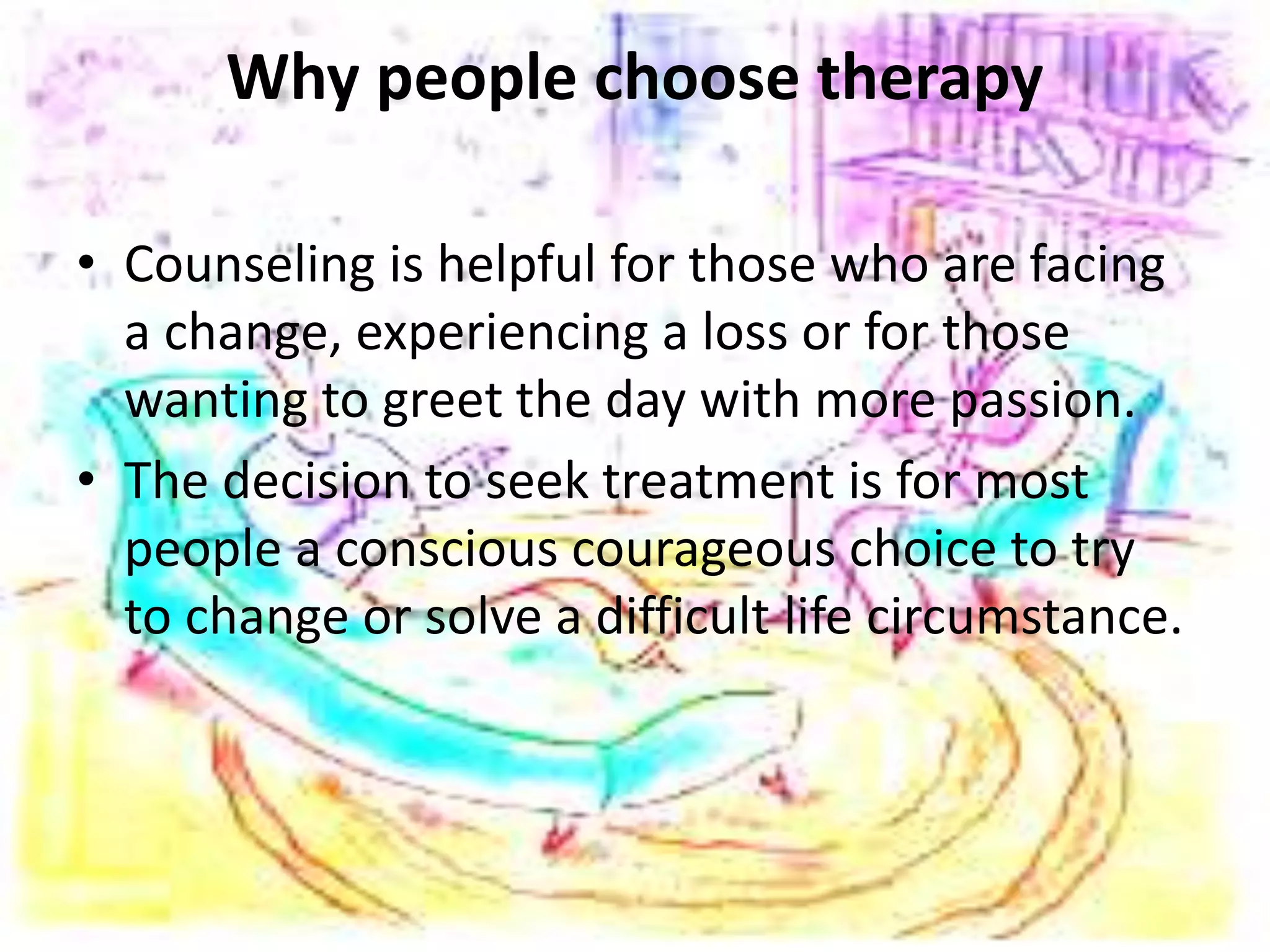 Why people choose therapy

• Counseling is helpful for those who are facing a change, experiencing a loss or for those wanting to greet the day with more passion.
• The decision to seek treatment is for most people a conscious courageous choice to try to change or solve a difficult life circumstance.